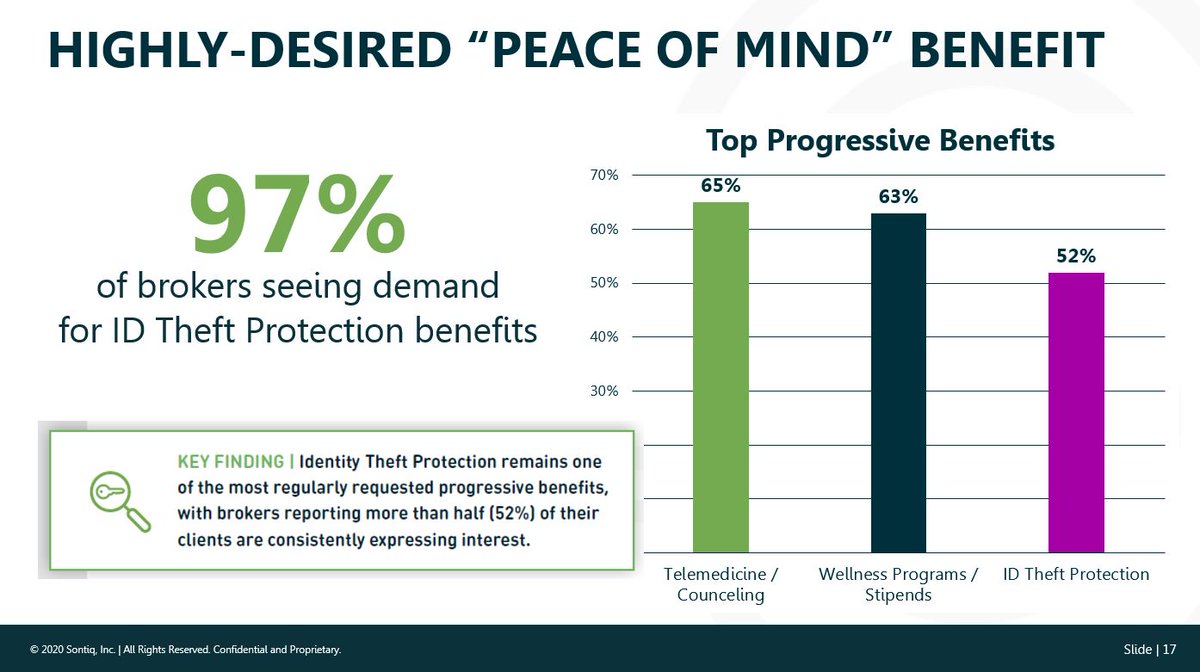 HIGHLY-DESIRED “PEACE OF MIND” BENEFIT

97%

of brokers seeing demand for ID Theft Protection benefits

KEY FINDING | Identity Theft Protection remains one of the most regularly requested progressive benefits, with brokers reporting more than half (52%) of their clients are consistently expressing interest.

Top Progressive Benefits

70%
60%
50%
40%
30%

65%
63%
52%

Telemedicine / Counceling
Wellness Programs / Stipends
ID Theft Protection

© 2020 Sontiq, Inc. | All Rights Reserved. Confidential and Proprietary.

Slide | 17